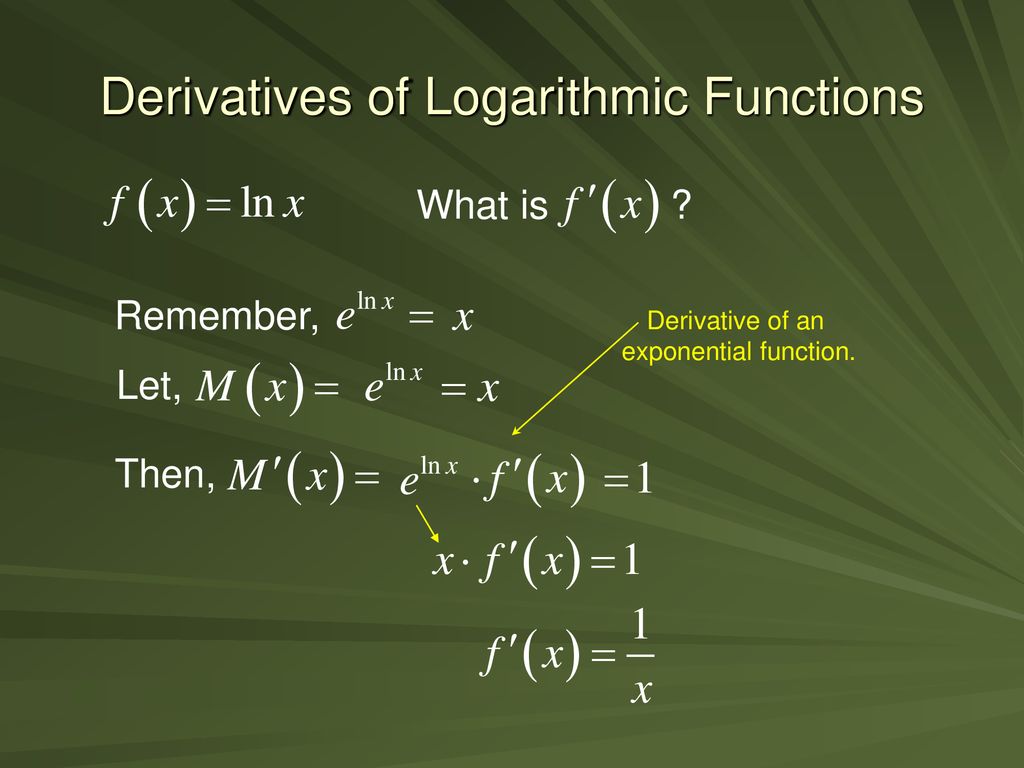 Derivatives of Logarithmic Functions

$f(x) = \ln x$ What is $f'(x)$ ?

Remember, $e^{\ln x} = x$

Derivative of an exponential function.

Let, $M(x) = e^{\ln x} = x$

Then, $M'(x) = e^{\ln x} \cdot f'(x) = 1$

$x \cdot f'(x) = 1$

$f'(x) = \frac{1}{x}$